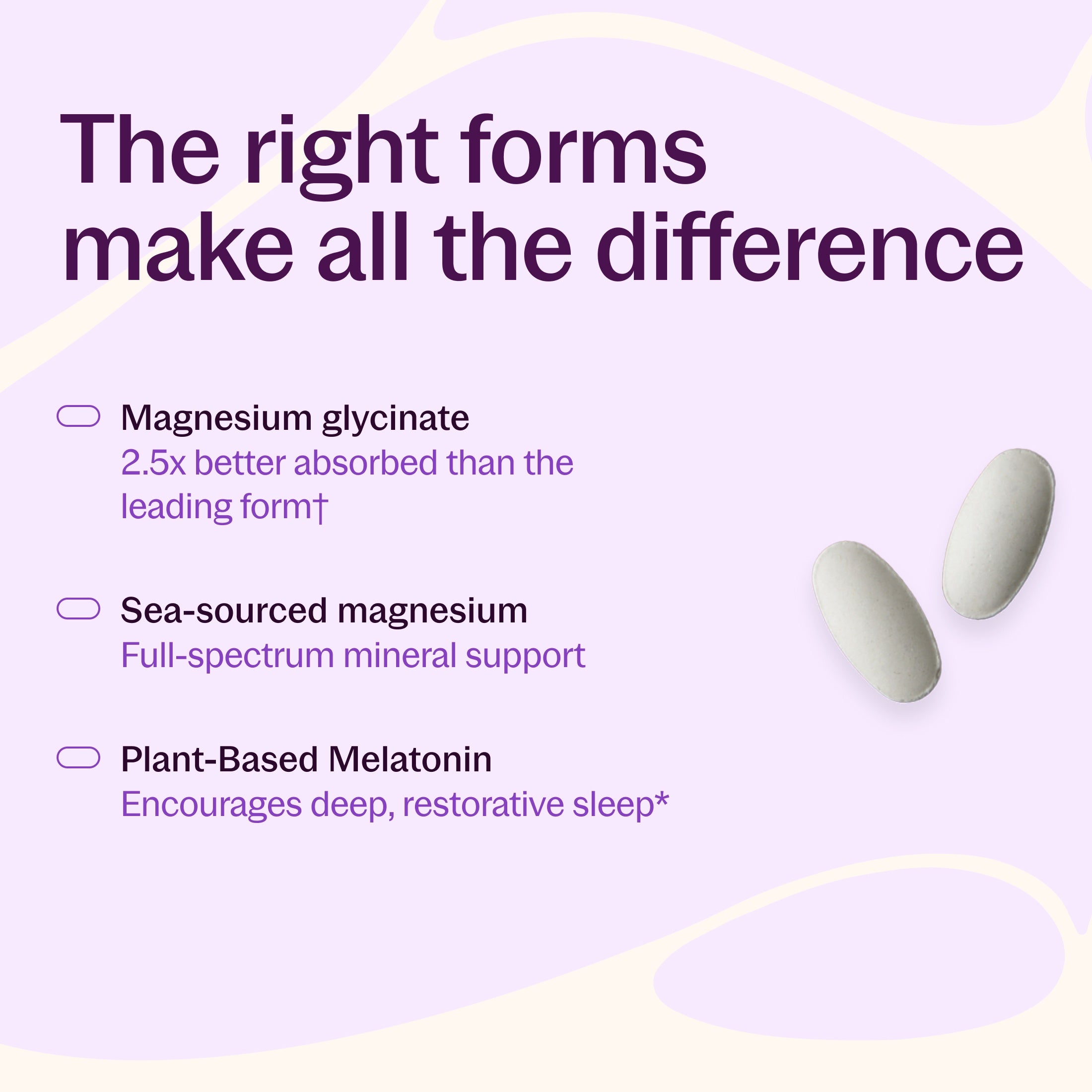 The right forms make all the difference

Magnesium glycinate
2.5x better absorbed than the leading form†

Sea-sourced magnesium
Full-spectrum mineral support

Plant-Based Melatonin
Encourages deep, restorative sleep*